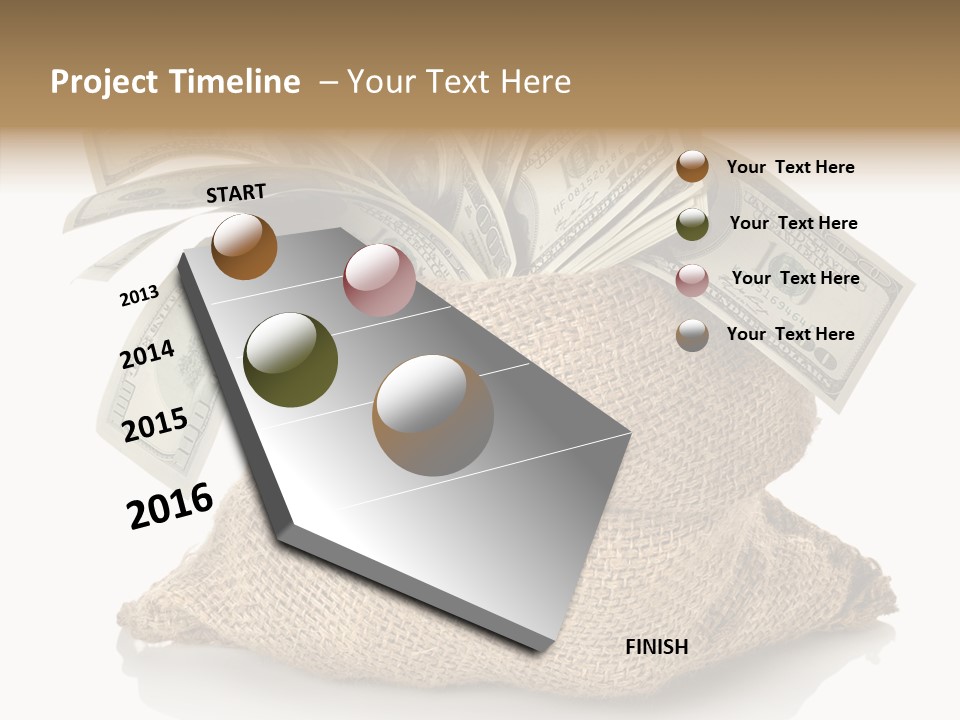 Project Timeline – Your Text Here

START

2013

2014

2015

2016

FINISH

Your Text Here

Your Text Here

Your Text Here

Your Text Here